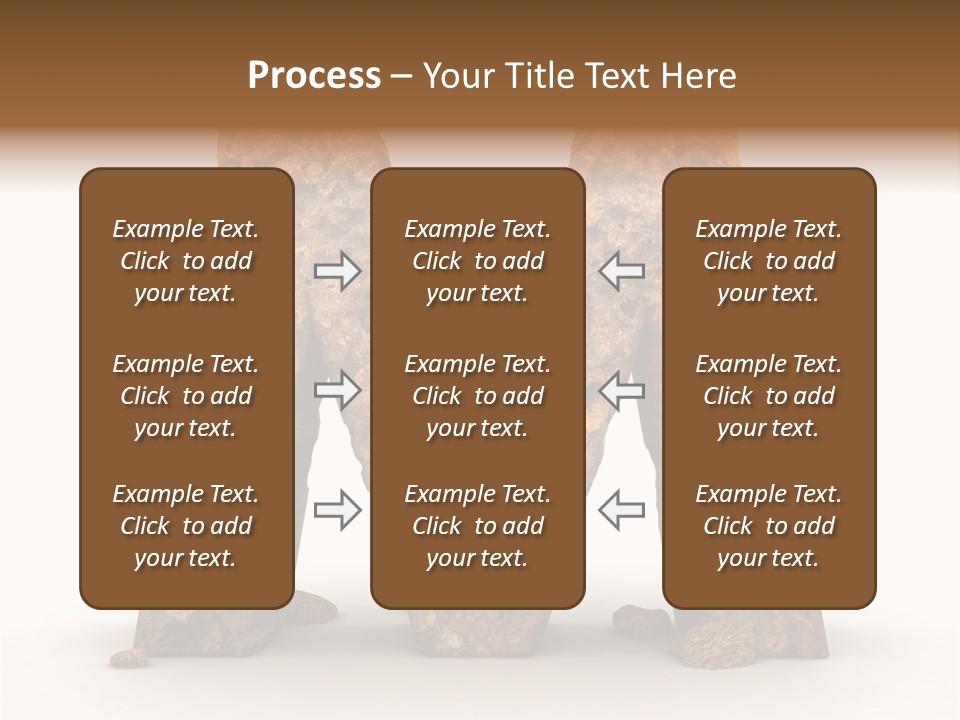 Process – Your Title Text Here

Example Text. Click to add your text.

Example Text. Click to add your text.

Example Text. Click to add your text.

Example Text. Click to add your text.

Example Text. Click to add your text.

Example Text. Click to add your text.

Example Text. Click to add your text.

Example Text. Click to add your text.

Example Text. Click to add your text.